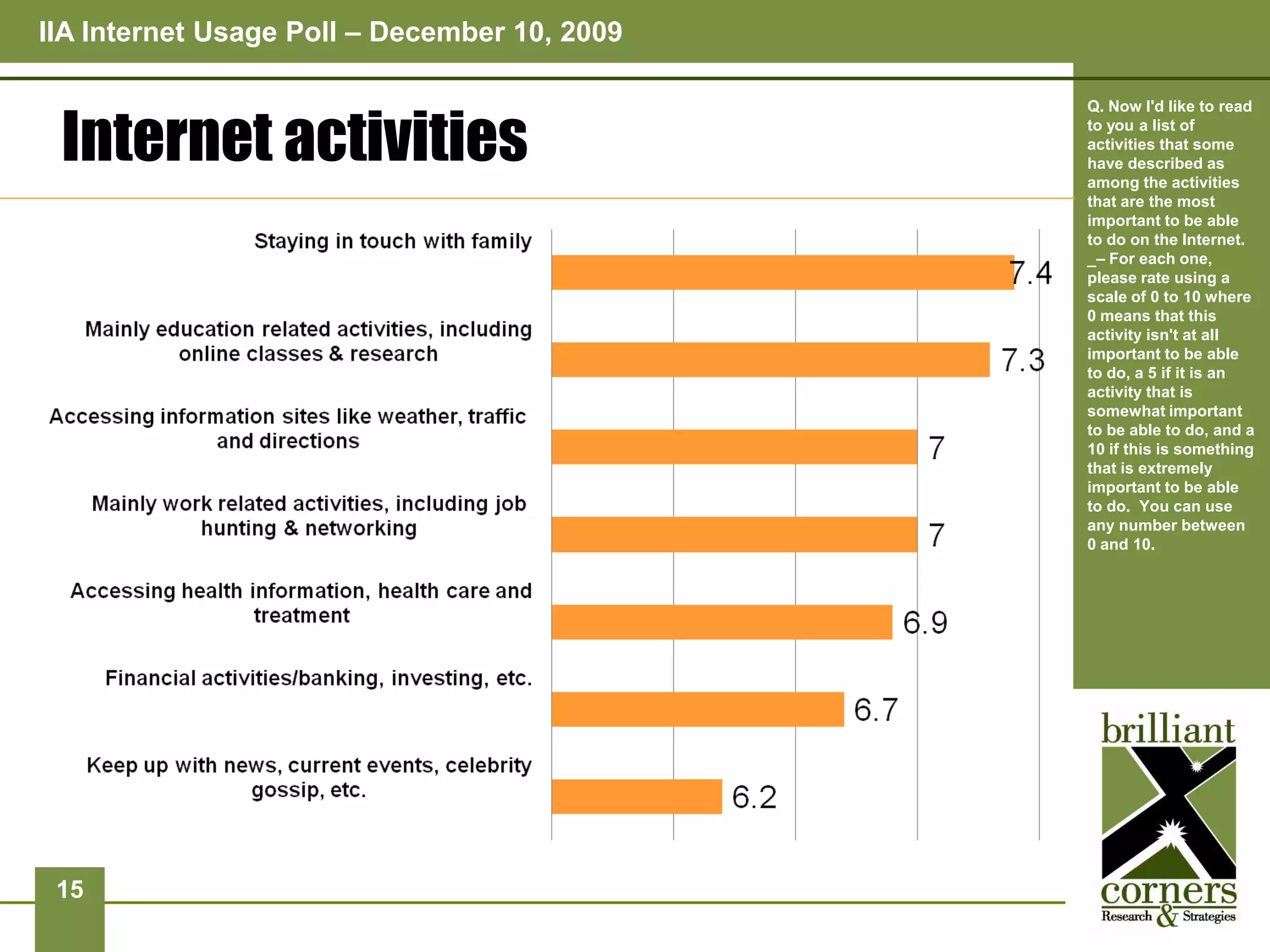 IIA Internet Usage Poll – December 10, 2009

Internet activities

Staying in touch with family 7.4

Mainly education related activities, including online classes & research 7.3

Accessing information sites like weather, traffic and directions 7

Mainly work related activities, including job hunting & networking 7

Accessing health information, health care and treatment 6.9

Financial activities/banking, investing, etc. 6.7

Keep up with news, current events, celebrity gossip, etc. 6.2

Q. Now I'd like to read to you a list of activities that some have described as among the activities that are the most important to be able to do on the Internet. _– For each one, please rate using a scale of 0 to 10 where 0 means that this activity isn't at all important to be able to do, a 5 if it is an activity that is somewhat important to be able to do, and a 10 if this is something that is extremely important to be able to do. You can use any number between 0 and 10.

brilliant corners Research & Strategies

15